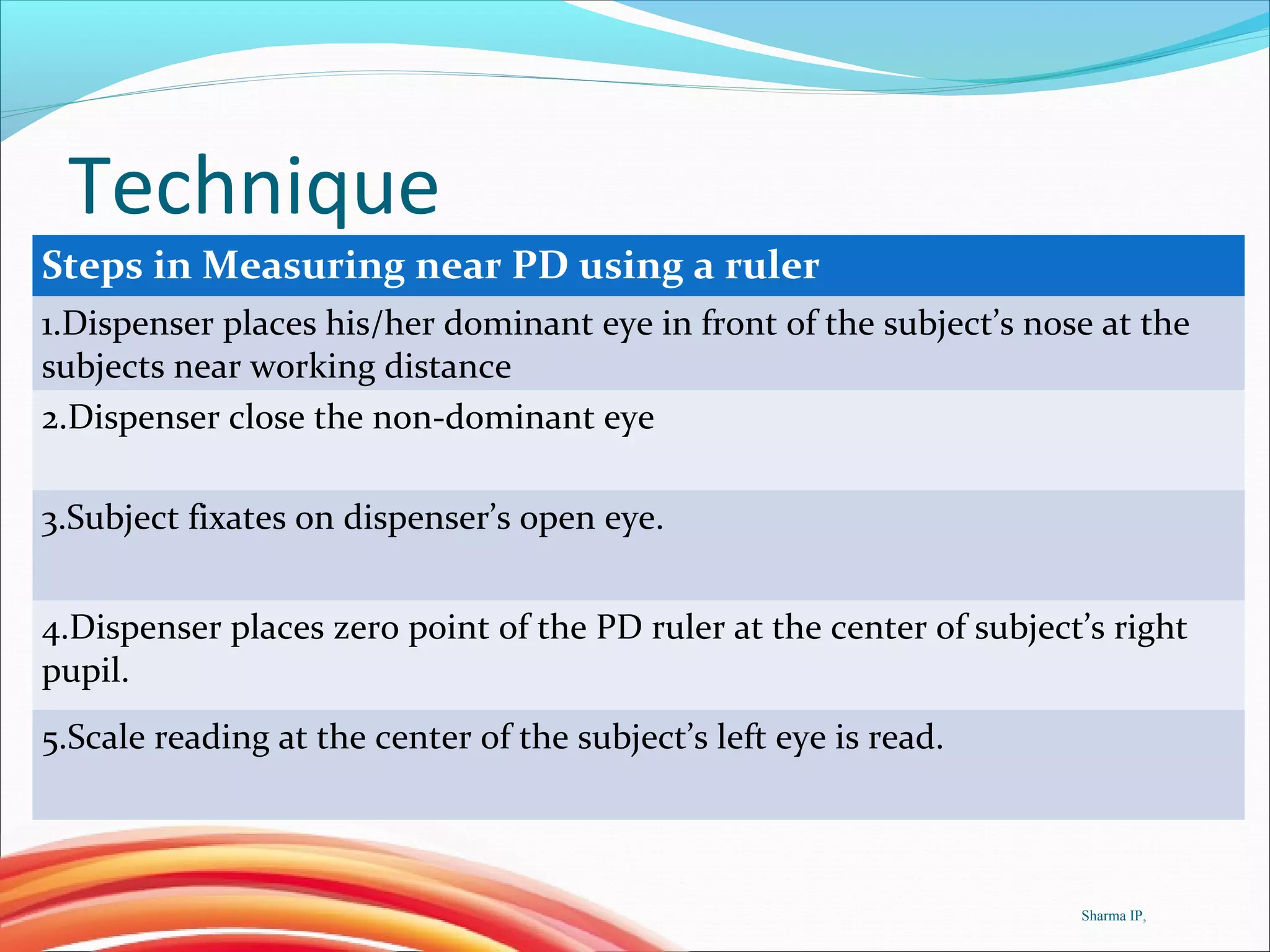 Technique

| Steps in Measuring near PD using a ruler |
|---|
| 1.Dispenser places his/her dominant eye in front of the subject’s nose at the subjects near working distance |
| 2.Dispenser close the non-dominant eye |
| 3.Subject fixates on dispenser’s open eye. |
| 4.Dispenser places zero point of the PD ruler at the center of subject’s right pupil. |
| 5.Scale reading at the center of the subject’s left eye is read. |

Sharma IP,